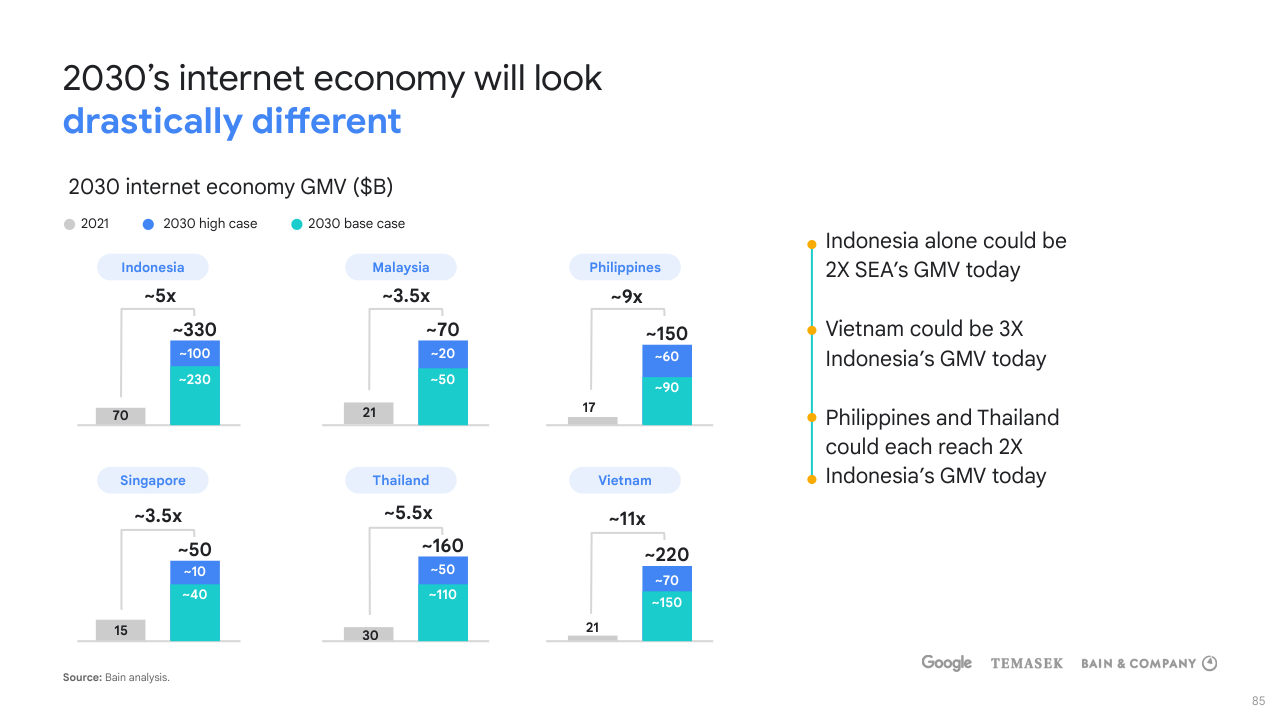 2030's internet economy will look
drastically different

2030 internet economy GMV ($B)

2021 2030 high case 2030 base case

Indonesia
~5x
~330
~100
~230
70

Malaysia
~3.5x
~70
~20
~50
21

Philippines
~9x
~150
~60
~90
17

Singapore
~3.5x
~50
~10
~40
15

Thailand
~5.5x
~160
~50
~110
30

Vietnam
~11x
~220
~70
~150
21

Indonesia alone could be 2X SEA's GMV today

Vietnam could be 3X Indonesia's GMV today

Philippines and Thailand could each reach 2X Indonesia's GMV today

Source: Bain analysis.

Google TEMASEK BAIN & COMPANY

85